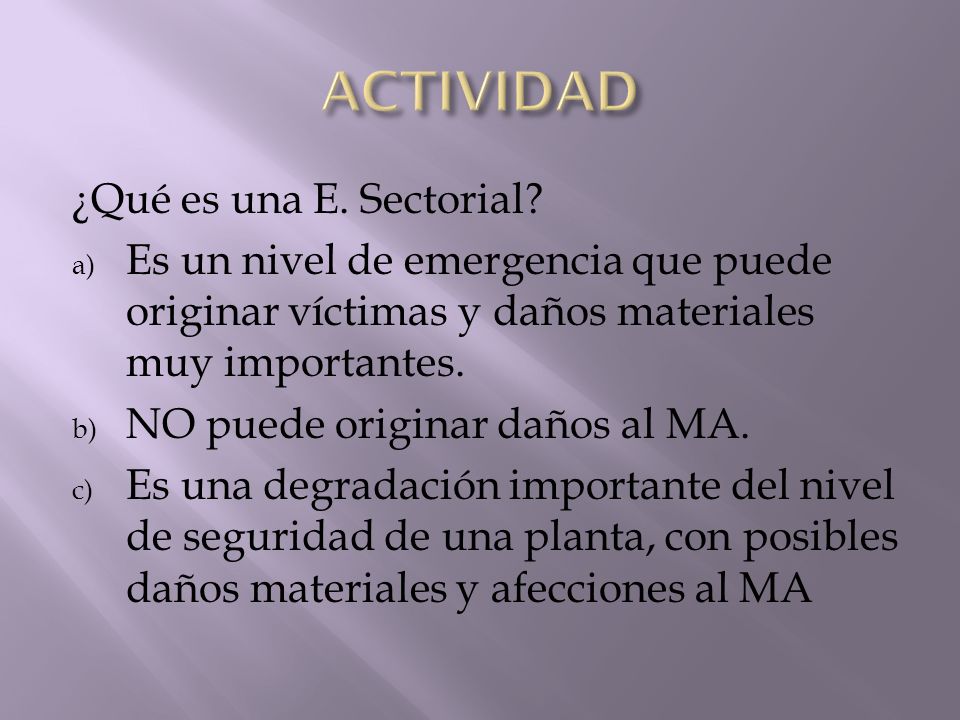 ACTIVIDAD

¿Qué es una E. Sectorial?

a) Es un nivel de emergencia que puede originar víctimas y daños materiales muy importantes.

b) NO puede originar daños al MA.

c) Es una degradación importante del nivel de seguridad de una planta, con posibles daños materiales y afecciones al MA